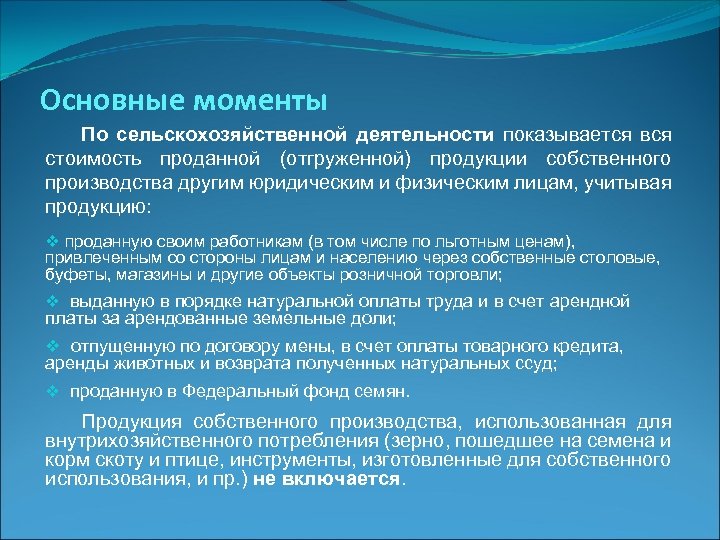 Основные моменты

По сельскохозяйственной деятельности показывается вся стоимость проданной (отгруженной) продукции собственного производства другим юридическим и физическим лицам, учитывая продукцию:

❖ проданную своим работникам (в том числе по льготным ценам), привлеченным со стороны лицам и населению через собственные столовые, буфеты, магазины и другие объекты розничной торговли;

❖ выданную в порядке натуральной оплаты труда и в счет арендной платы за арендованные земельные доли;

❖ отпущенную по договору мены, в счет оплаты товарного кредита, аренды животных и возврата полученных натуральных ссуд;

❖ проданную в Федеральный фонд семян.

Продукция собственного производства, использованная для внутрихозяйственного потребления (зерно, пошедшее на семена и корм скоту и птице, инструменты, изготовленные для собственного использования, и пр.) не включается.